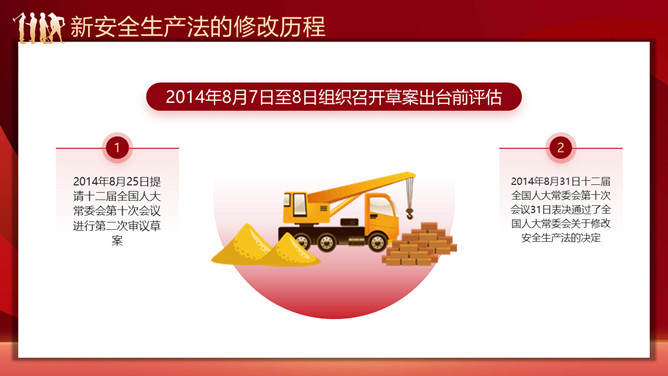 新安全生产法的修改历程

2014年8月7日至8日组织召开草案出台前评估

1

2014年8月25日提请十二届全国人大常委会第十次会议进行第二次审议草案

2

2014年8月31日十二届全国人大常委会第十次会议31日表决通过了全国人大常委会关于修改安全生产法的决定